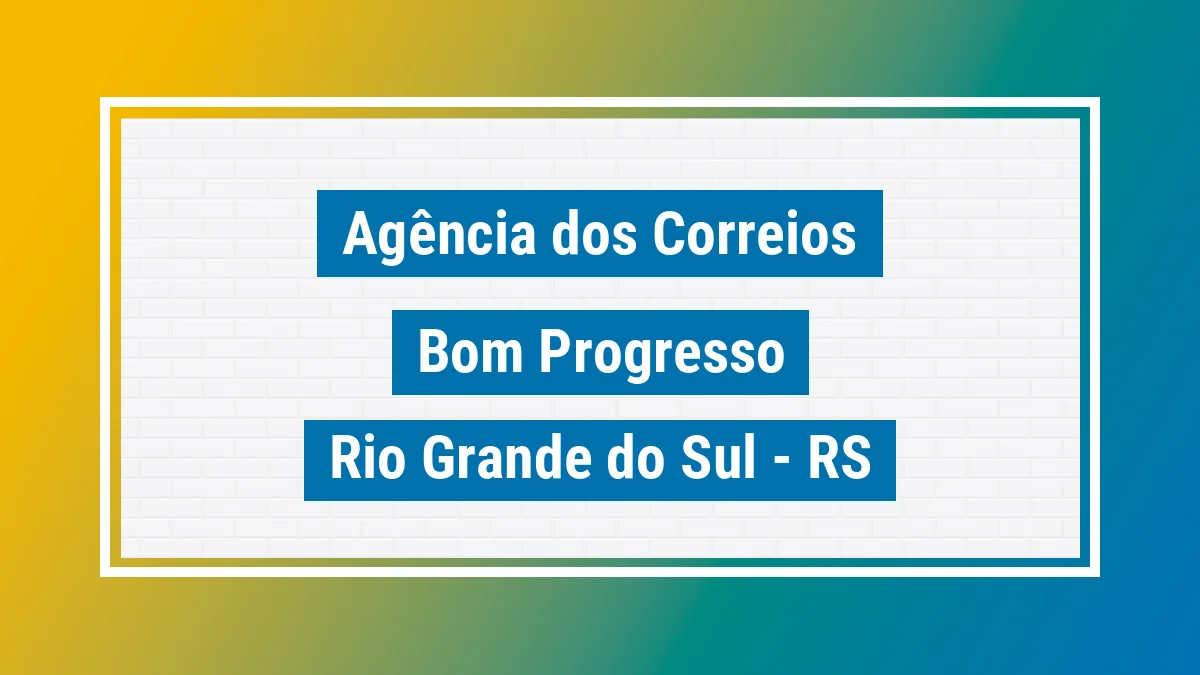 Agência dos Correios

Bom Progresso

Rio Grande do Sul - RS